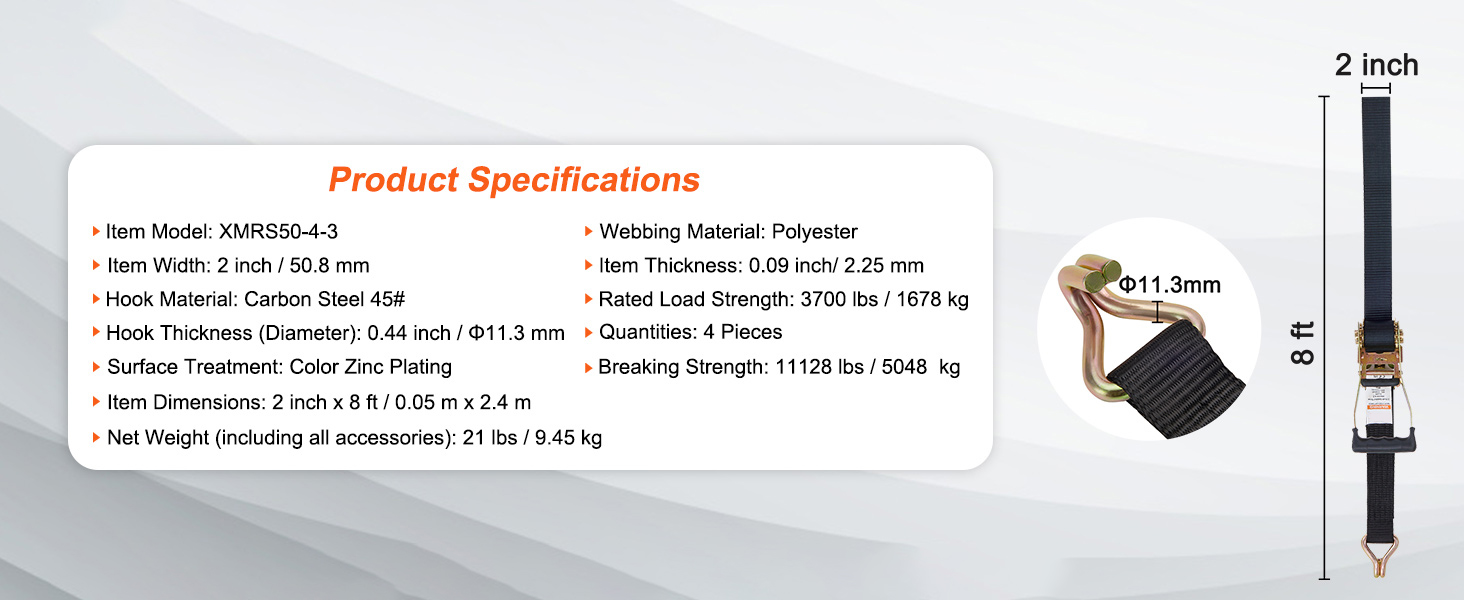 Product Specifications

Item Model: XMRS50-4-3

Item Width: 2 inch / 50.8 mm

Hook Material: Carbon Steel 45#

Hook Thickness (Diameter): 0.44 inch / Φ11.3 mm

Surface Treatment: Color Zinc Plating

Item Dimensions: 2 inch x 8 ft / 0.05 m x 2.4 m

Net Weight (including all accessories): 21 lbs / 9.45 kg

Webbing Material: Polyester

Item Thickness: 0.09 inch/ 2.25 mm

Rated Load Strength: 3700 lbs / 1678 kg

Quantities: 4 Pieces

Breaking Strength: 11128 lbs / 5048 kg

Φ11.3mm

2 inch

8 ft